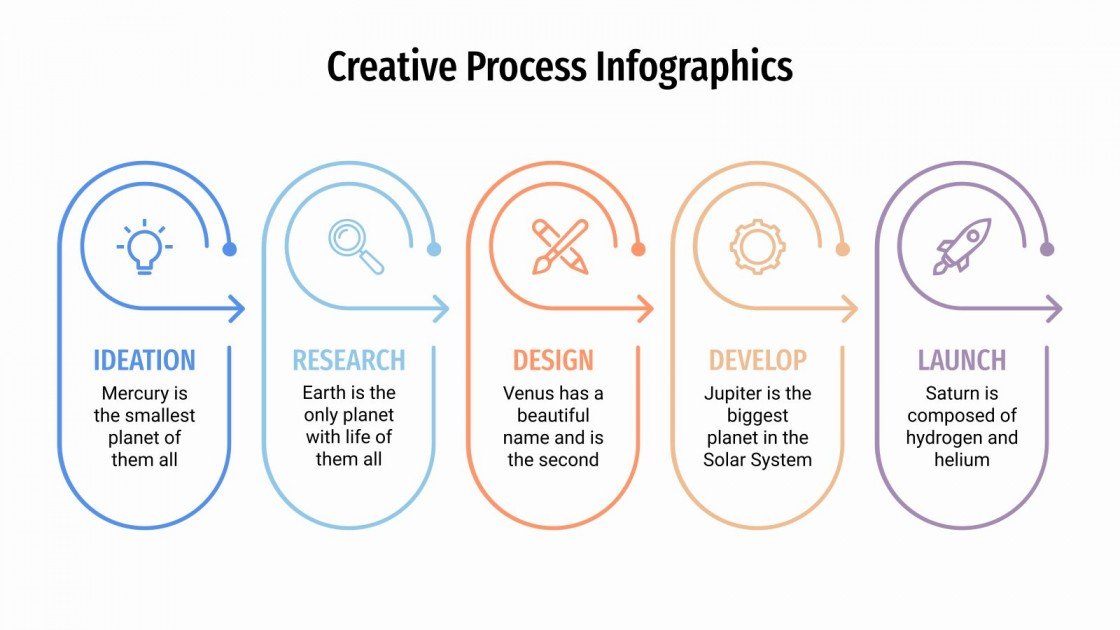 Creative Process Infographics

IDEATION
Mercury is the smallest planet of them all

RESEARCH
Earth is the only planet with life of them all

DESIGN
Venus has a beautiful name and is the second

DEVELOP
Jupiter is the biggest planet in the Solar System

LAUNCH
Saturn is composed of hydrogen and helium